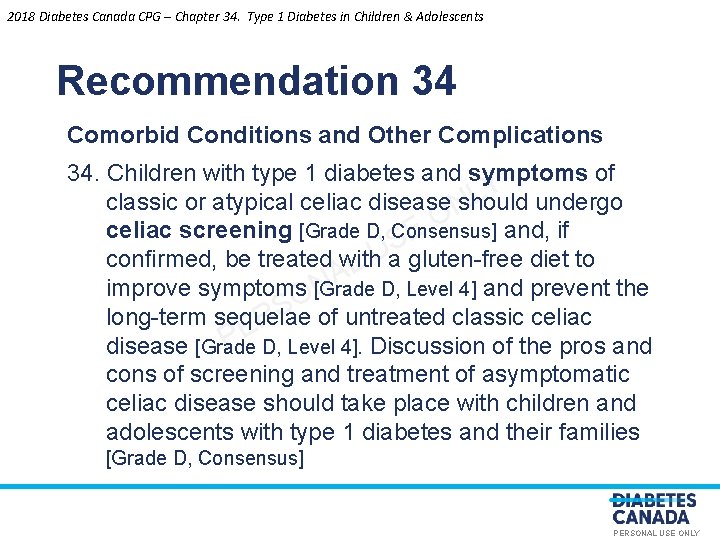 2018 Diabetes Canada CPG – Chapter 34. Type 1 Diabetes in Children & Adolescents

Recommendation 34

Comorbid Conditions and Other Complications

34. Children with type 1 diabetes and symptoms of classic or atypical celiac disease should undergo celiac screening [Grade D, Consensus] and, if confirmed, be treated with a gluten-free diet to improve symptoms [Grade D, Level 4] and prevent the long-term sequelae of untreated classic celiac disease [Grade D, Level 4]. Discussion of the pros and cons of screening and treatment of asymptomatic celiac disease should take place with children and adolescents with type 1 diabetes and their families [Grade D, Consensus]

PERSONAL USE ONLY

DIABETES CANADA

PERSONAL USE ONLY